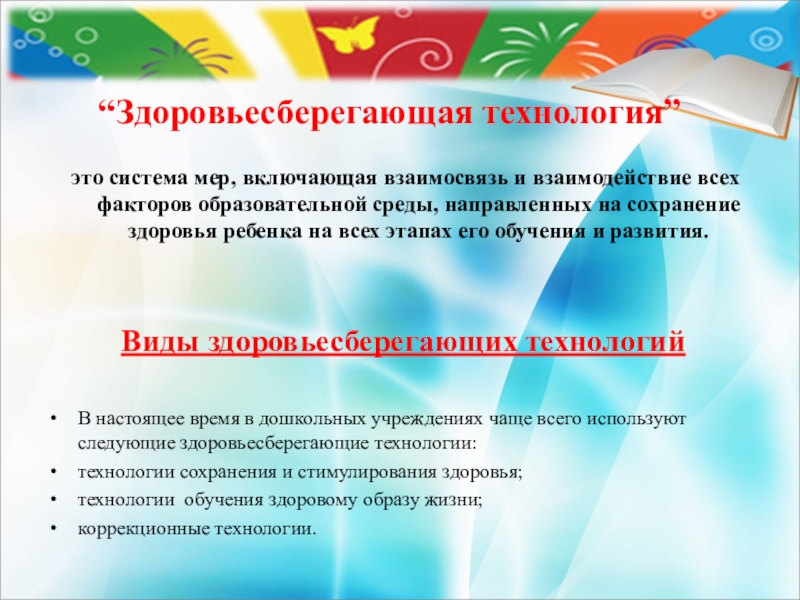 “Здоровьесберегающая технология”

это система мер, включающая взаимосвязь и взаимодействие всех факторов образовательной среды, направленных на сохранение здоровья ребенка на всех этапах его обучения и развития.

Виды здоровьесберегающих технологий

• В настоящее время в дошкольных учреждениях чаще всего используют следующие здоровьесберегающие технологии:
• технологии сохранения и стимулирования здоровья;
• технологии обучения здоровому образу жизни;
• коррекционные технологии.